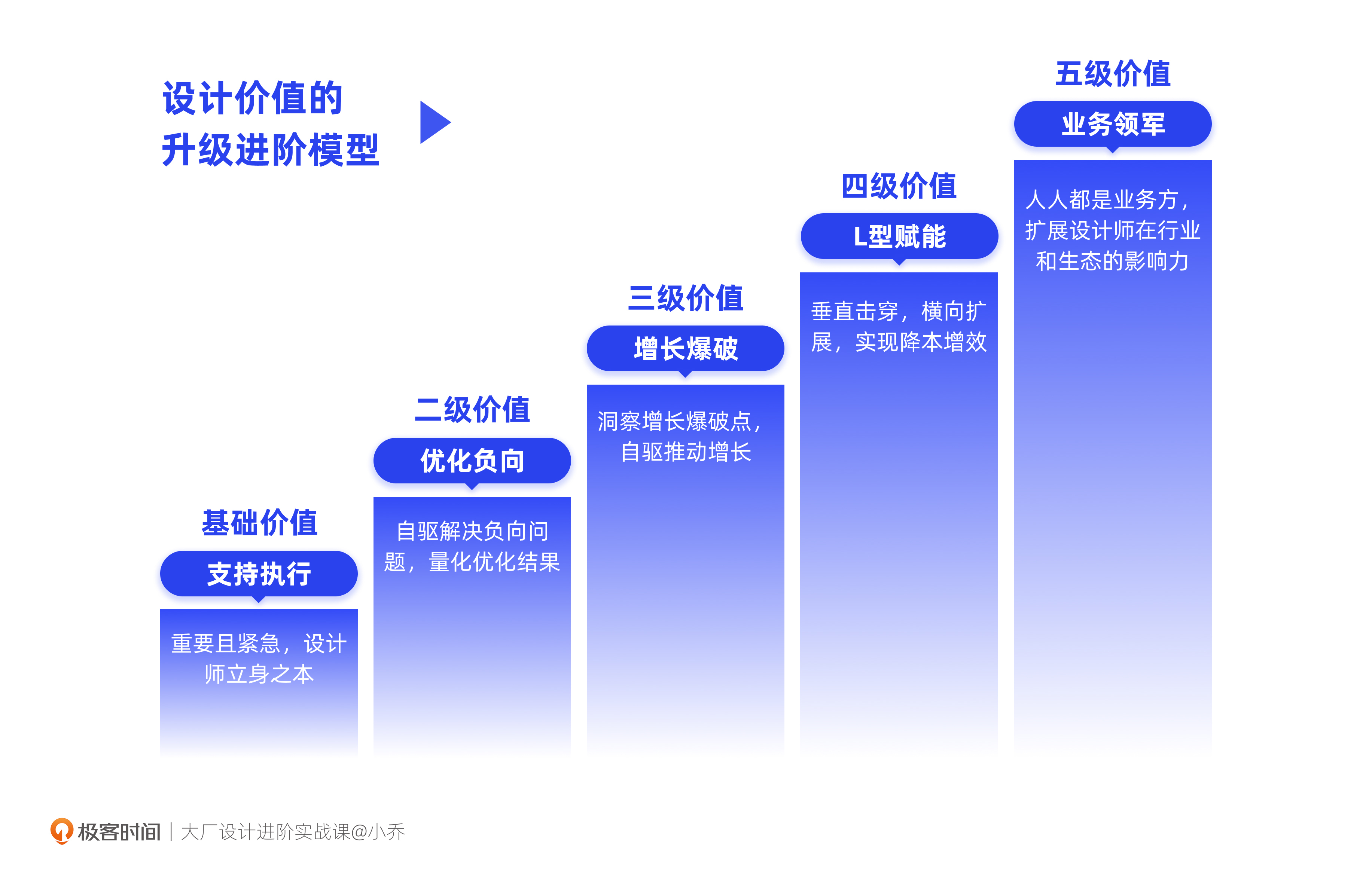 设计价值的
升级进阶模型

基础价值
支持执行
重要且紧急，设计师立身之本

二级价值
优化负向
自驱解决负向问题，量化优化结果

三级价值
增长爆破
洞察增长爆破点，自驱推动增长

四级价值
L型赋能
垂直击穿，横向扩展，实现降本增效

五级价值
业务领军
人人都是业务方，扩展设计师在行业和生态的影响力

极客时间 | 大厂设计进阶实战课@小乔